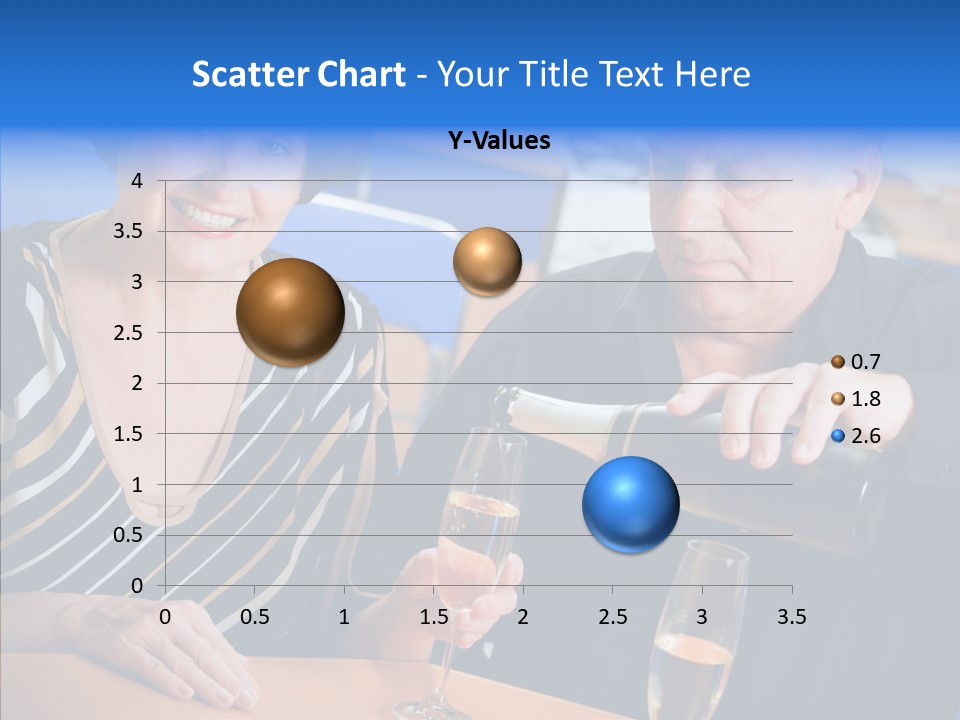 Scatter Chart - Your Title Text Here

Y-Values

4
3.5
3
2.5
2
1.5
1
0.5
0

0 0.5 1 1.5 2 2.5 3 3.5

0.7
1.8
2.6